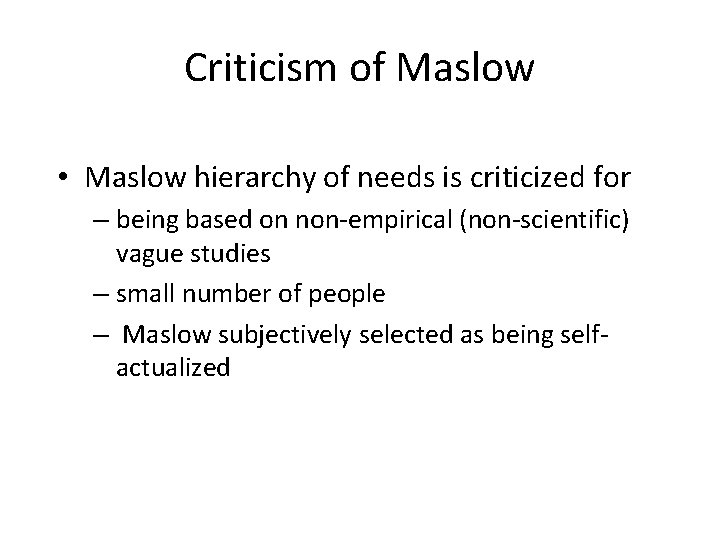 Criticism of Maslow

• Maslow hierarchy of needs is criticized for
– being based on non-empirical (non-scientific) vague studies
– small number of people
– Maslow subjectively selected as being self-actualized